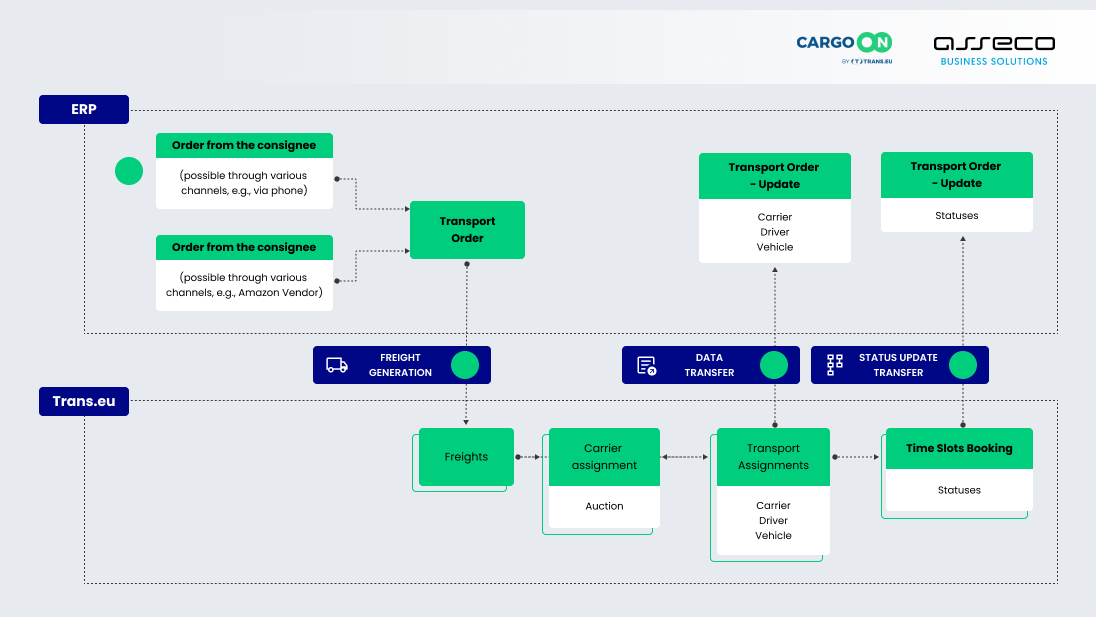 CARGO ON
BY TRANS.EU

asseco
BUSINESS SOLUTIONS

ERP

Order from the consignee
(possible through various channels, e.g., via phone)

Order from the consignee
(possible through various channels, e.g., Amazon Vendor)

Transport Order

Transport Order - Update
Carrier
Driver
Vehicle

Transport Order - Update
Statuses

FREIGHT GENERATION

DATA TRANSFER

STATUS UPDATE TRANSFER

Trans.eu

Freights

Carrier assignment
Auction

Transport Assignments
Carrier
Driver
Vehicle

Time Slots Booking
Statuses